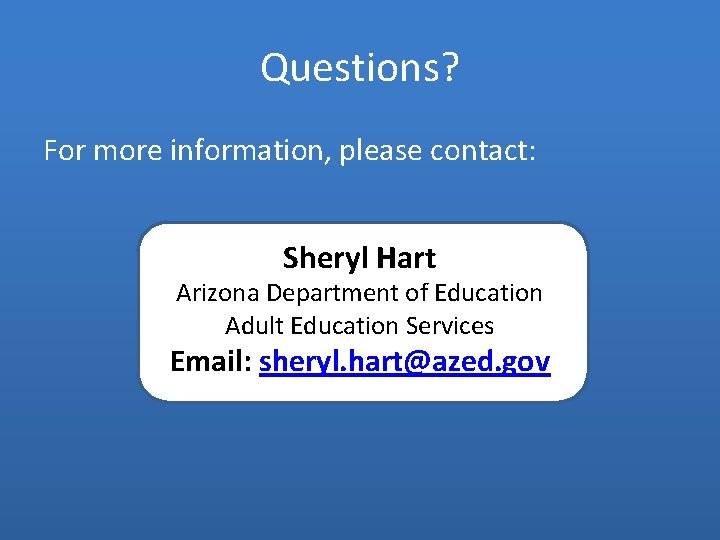 Questions?

For more information, please contact:

Sheryl Hart
Arizona Department of Education
Adult Education Services
Email: sheryl.hart@azed.gov